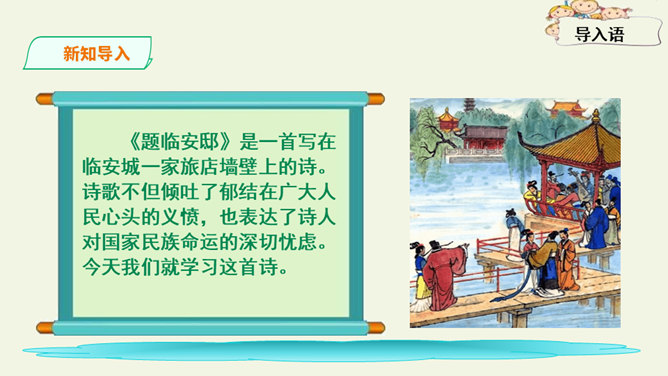 导入语

新知导入

《题临安邸》是一首写在临安城一家旅店墙壁上的诗。诗歌不但倾吐了郁结在广大人民心头的义愤，也表达了诗人对国家民族命运的深切忧虑。今天我们就学习这首诗。